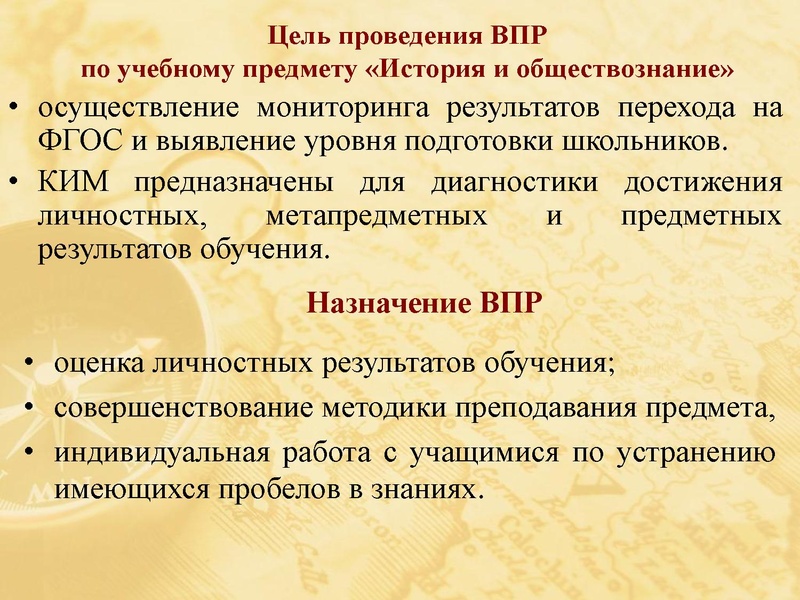 Цель проведения ВПР
по учебному предмету «История и обществознание»

• осуществление мониторинга результатов перехода на ФГОС и выявление уровня подготовки школьников.

• КИМ предназначены для диагностики достижения личностных, метапредметных и предметных результатов обучения.

Назначение ВПР

• оценка личностных результатов обучения;

• совершенствование методики преподавания предмета,

• индивидуальная работа с учащимися по устранению имеющихся пробелов в знаниях.